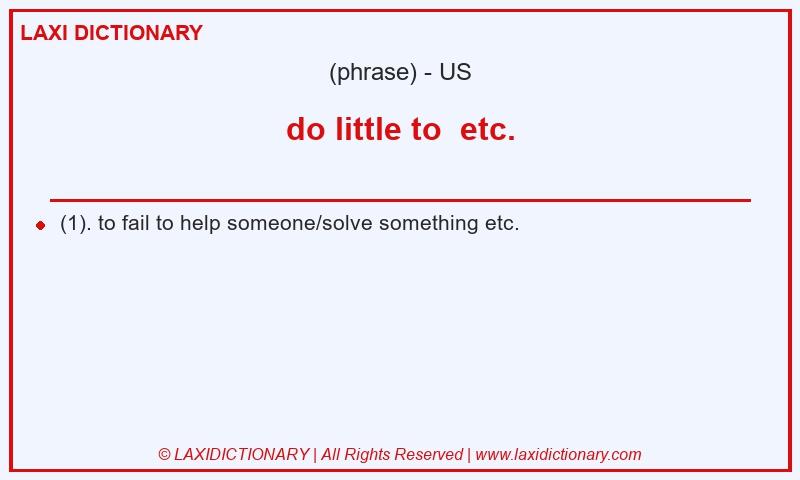 LAXI DICTIONARY

(phrase) - US

do little to  etc.

(1). to fail to help someone/solve something etc.

© LAXIDICTIONARY | All Rights Reserved | www.laxidictionary.com